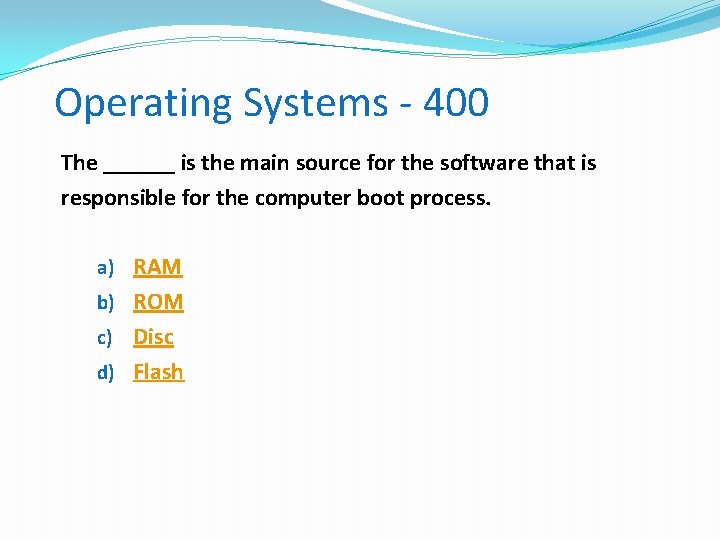 Operating Systems - 400

The ______ is the main source for the software that is responsible for the computer boot process.

a) RAM
b) ROM
c) Disc
d) Flash